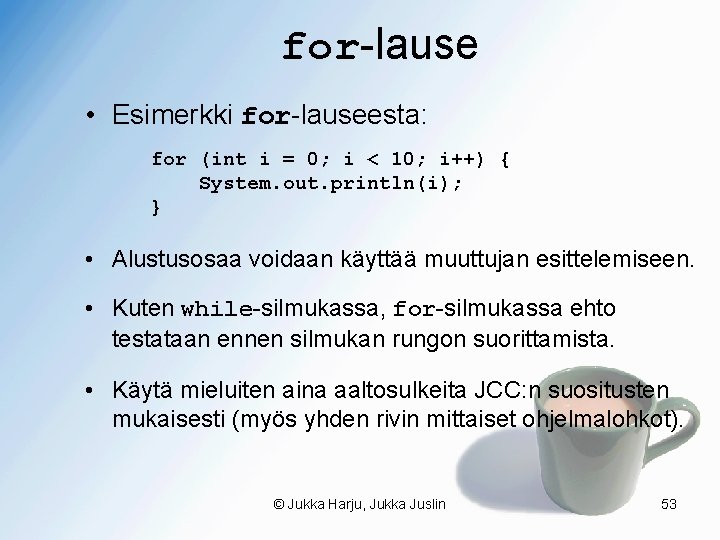 for-lause

• Esimerkki for-lauseesta:

for (int i = 0; i < 10; i++) {
    System.out.println(i);
}

• Alustusosaa voidaan käyttää muuttujan esittelemiseen.

• Kuten while-silmukassa, for-silmukassa ehto testataan ennen silmukan rungon suorittamista.

• Käytä mieluiten aina aaltosulkeita JCC:n suositusten mukaisesti (myös yhden rivin mittaiset ohjelmalohkot).

© Jukka Harju, Jukka Juslin

53